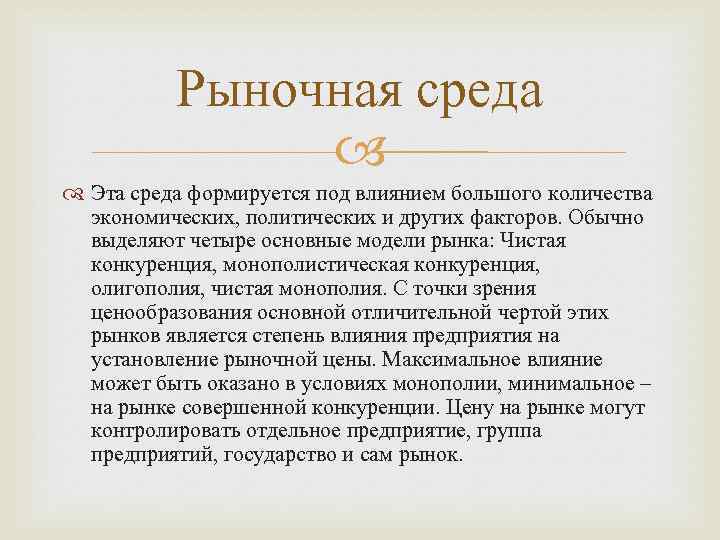 Рыночная среда

Эта среда формируется под влиянием большого количества экономических, политических и других факторов. Обычно выделяют четыре основные модели рынка: Чистая конкуренция, монополистическая конкуренция, олигополия, чистая монополия. С точки зрения ценообразования основной отличительной чертой этих рынков является степень влияния предприятия на установление рыночной цены. Максимальное влияние может быть оказано в условиях монополии, минимальное – на рынке совершенной конкуренции. Цену на рынке могут контролировать отдельное предприятие, группа предприятий, государство и сам рынок.